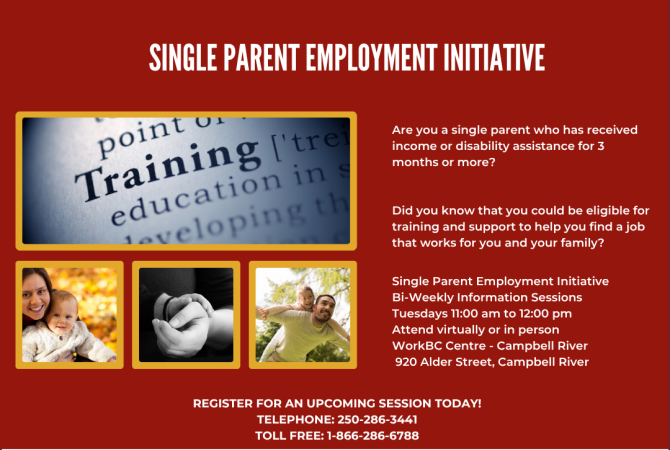 SINGLE PARENT EMPLOYMENT INITIATIVE

point of
Training ['trei
education in s
developing th

Are you a single parent who has received income or disability assistance for 3 months or more?

Did you know that you could be eligible for training and support to help you find a job that works for you and your family?

Single Parent Employment Initiative
Bi-Weekly Information Sessions
Tuesdays 11:00 am to 12:00 pm
Attend virtually or in person
WorkBC Centre - Campbell River
920 Alder Street, Campbell River

REGISTER FOR AN UPCOMING SESSION TODAY!
TELEPHONE: 250-286-3441
TOLL FREE: 1-866-286-6788